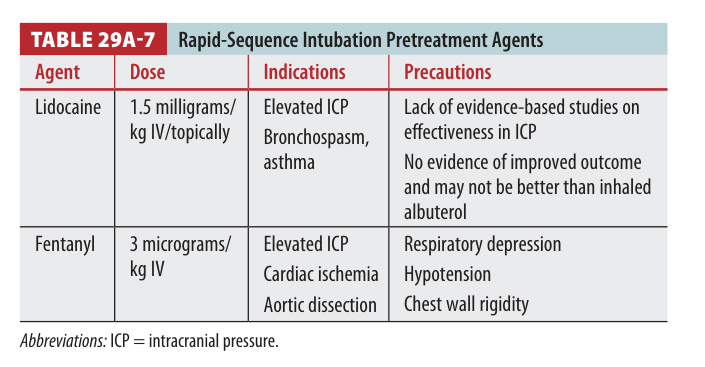 TABLE 29A-7 Rapid-Sequence Intubation Pretreatment Agents

| Agent | Dose | Indications | Precautions |
|---|---|---|---|
| Lidocaine | 1.5 milligrams/kg IV/topically | Elevated ICP<br>Bronchospasm, asthma | Lack of evidence-based studies on effectiveness in ICP<br>No evidence of improved outcome and may not be better than inhaled albuterol |
| Fentanyl | 3 micrograms/kg IV | Elevated ICP<br>Cardiac ischemia<br>Aortic dissection | Respiratory depression<br>Hypotension<br>Chest wall rigidity |

Abbreviations: ICP = intracranial pressure.